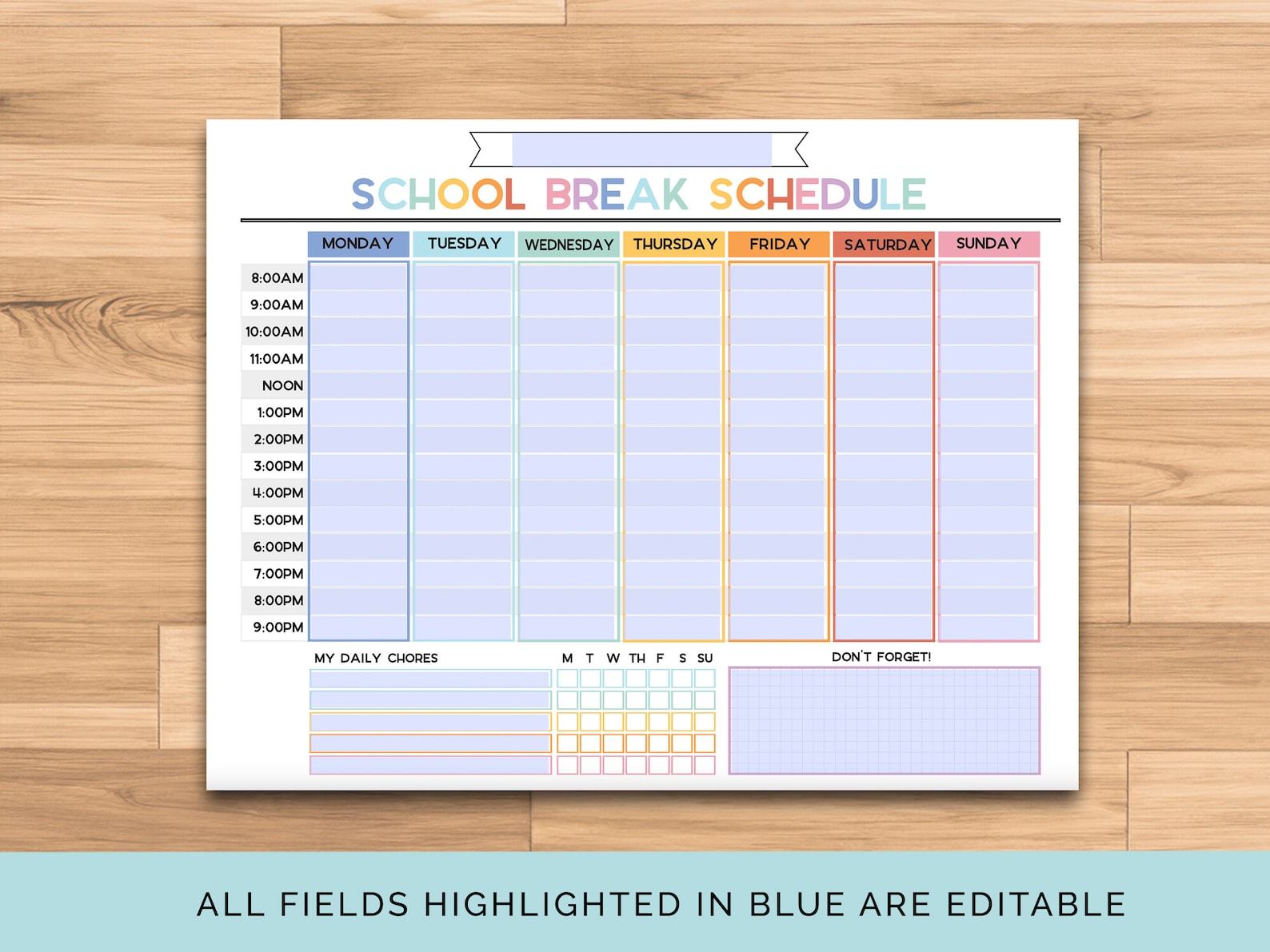 SCHOOL BREAK SCHEDULE

| | MONDAY | TUESDAY | WEDNESDAY | THURSDAY | FRIDAY | SATURDAY | SUNDAY |
|---|---|---|---|---|---|---|---|
| 8:00AM | | | | | | | |
| 9:00AM | | | | | | | |
| 10:00AM | | | | | | | |
| 11:00AM | | | | | | | |
| NOON | | | | | | | |
| 1:00PM | | | | | | | |
| 2:00PM | | | | | | | |
| 3:00PM | | | | | | | |
| 4:00PM | | | | | | | |
| 5:00PM | | | | | | | |
| 6:00PM | | | | | | | |
| 7:00PM | | | | | | | |
| 8:00PM | | | | | | | |
| 9:00PM | | | | | | | |

MY DAILY CHORES

M T W TH F S SU

DON'T FORGET!

ALL FIELDS HIGHLIGHTED IN BLUE ARE EDITABLE